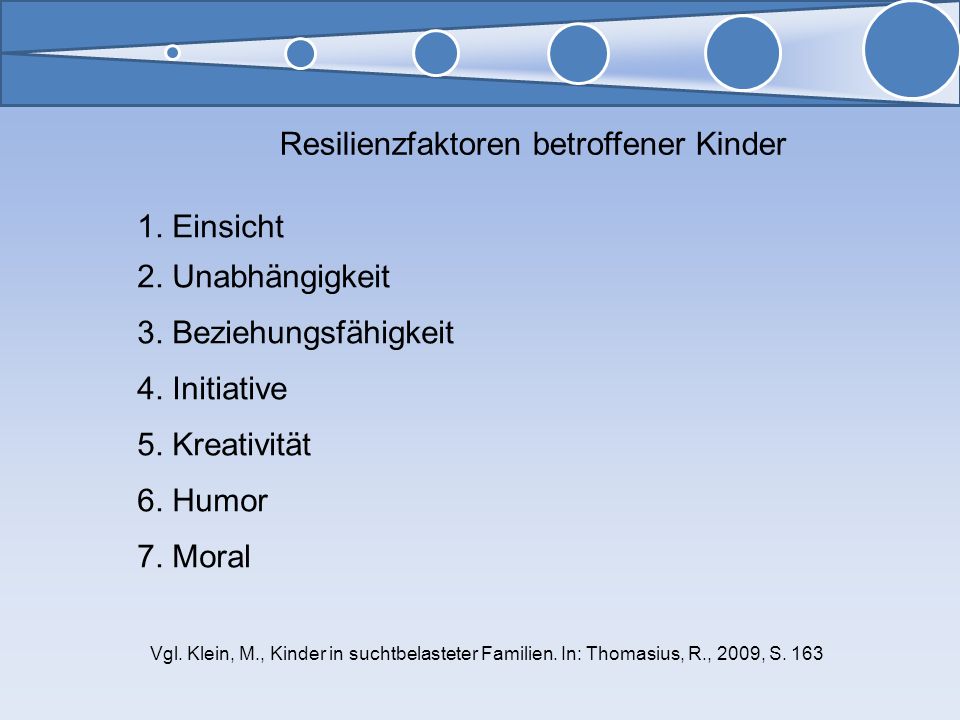 Resilienzfaktoren betroffener Kinder

1. Einsicht
2. Unabhängigkeit
3. Beziehungsfähigkeit
4. Initiative
5. Kreativität
6. Humor
7. Moral

Vgl. Klein, M., Kinder in suchtbelasteter Familien. In: Thomasius, R., 2009, S. 163